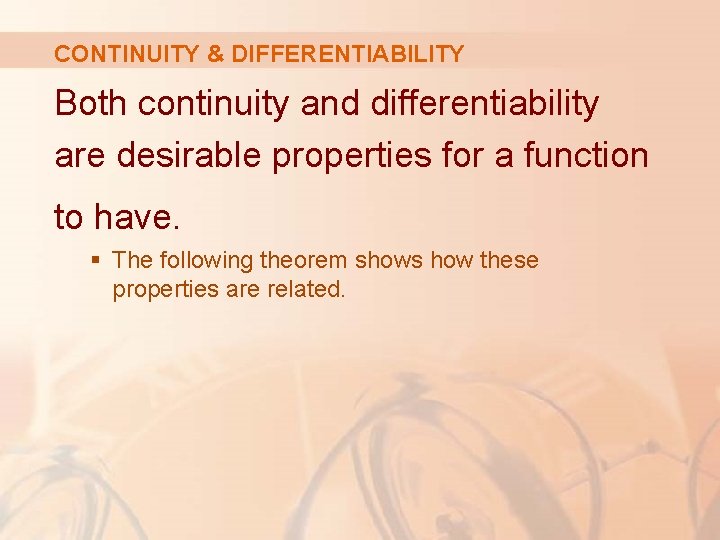 CONTINUITY & DIFFERENTIABILITY

Both continuity and differentiability are desirable properties for a function to have.

▪ The following theorem shows how these properties are related.